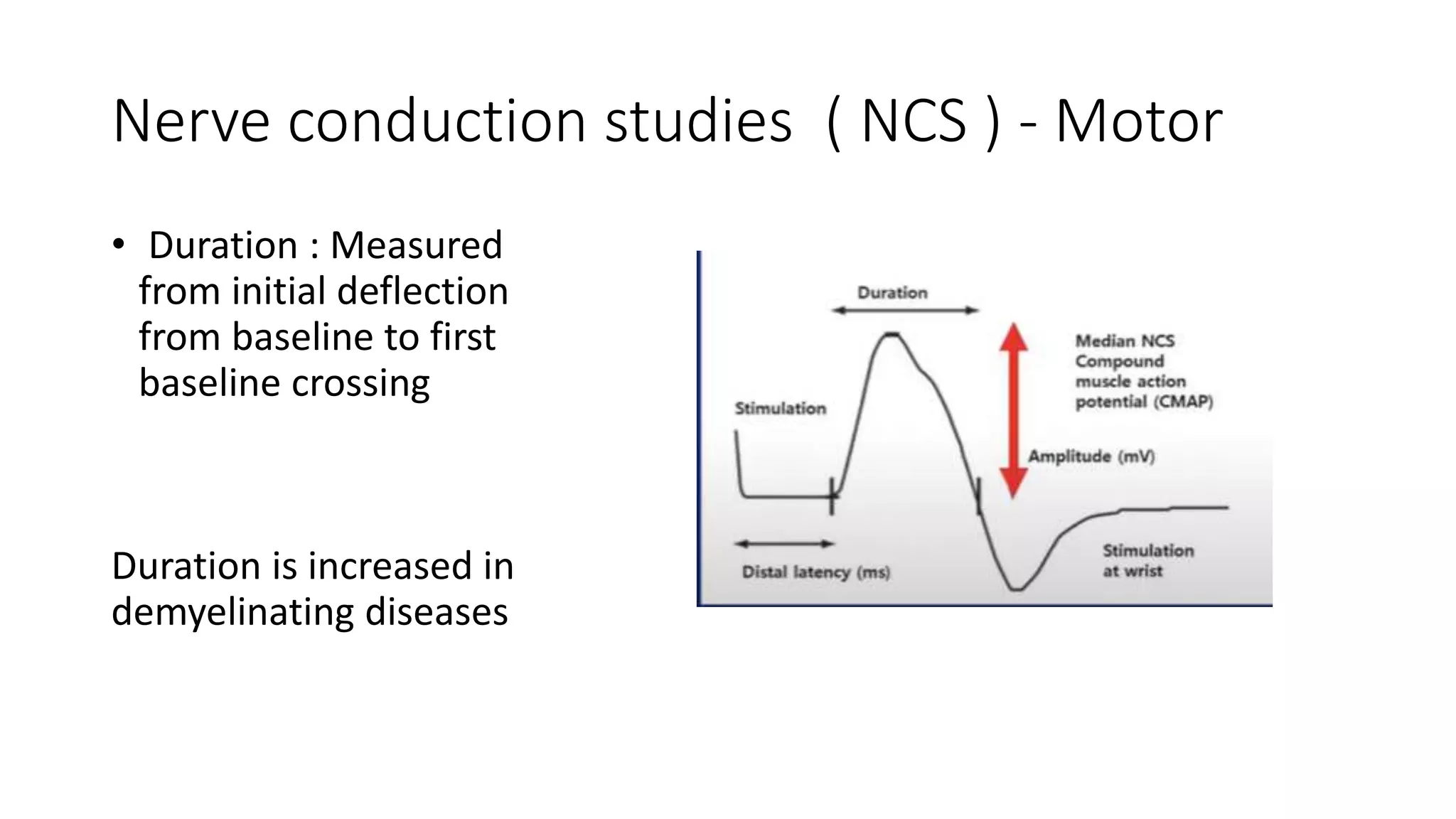 Nerve conduction studies ( NCS ) - Motor

• Duration : Measured from initial deflection from baseline to first baseline crossing

Duration is increased in demyelinating diseases

Duration

Median NCS Compound muscle action potential (CMAP)

Stimulation

Amplitude (mV)

Distal latency (ms)

Stimulation at wrist